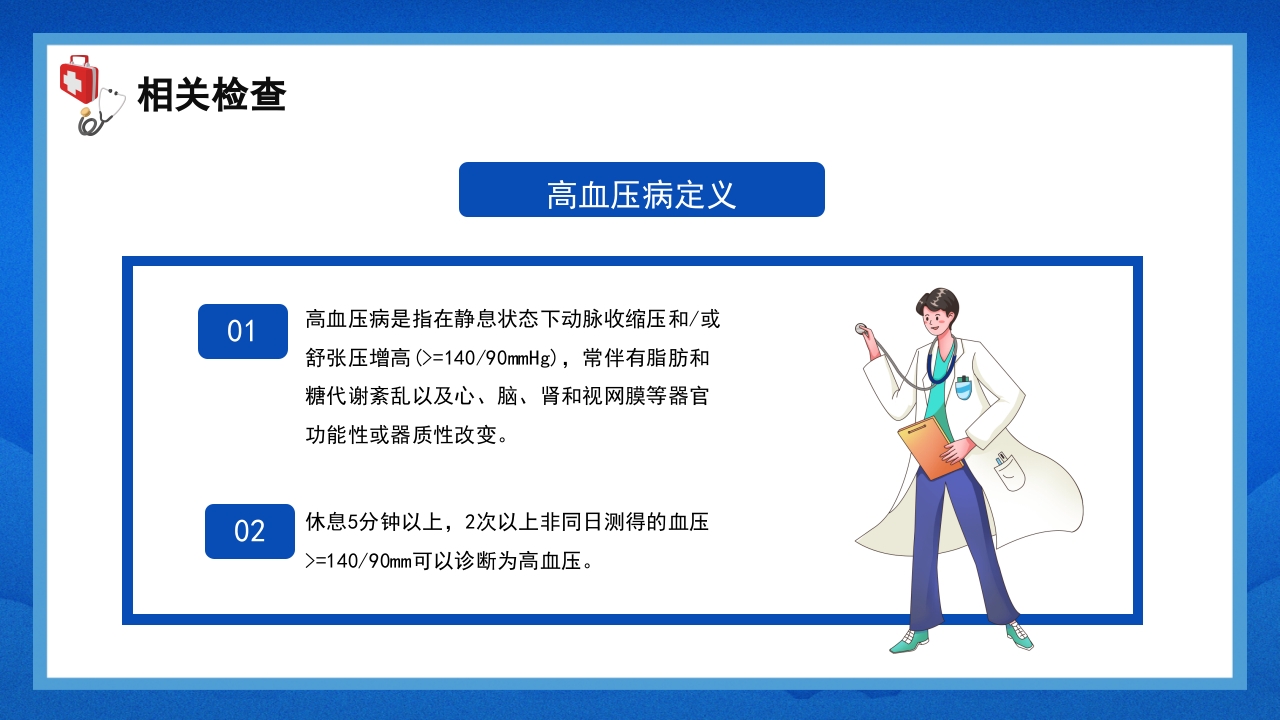 相关检查

高血压病定义

01

高血压病是指在静息状态下动脉收缩压和/或舒张压增高(>=140/90mmHg)，常伴有脂肪和糖代谢紊乱以及心、脑、肾和视网膜等器官功能性或器质性改变。

02

休息5分钟以上，2次以上非同日测得的血压>=140/90mm可以诊断为高血压。